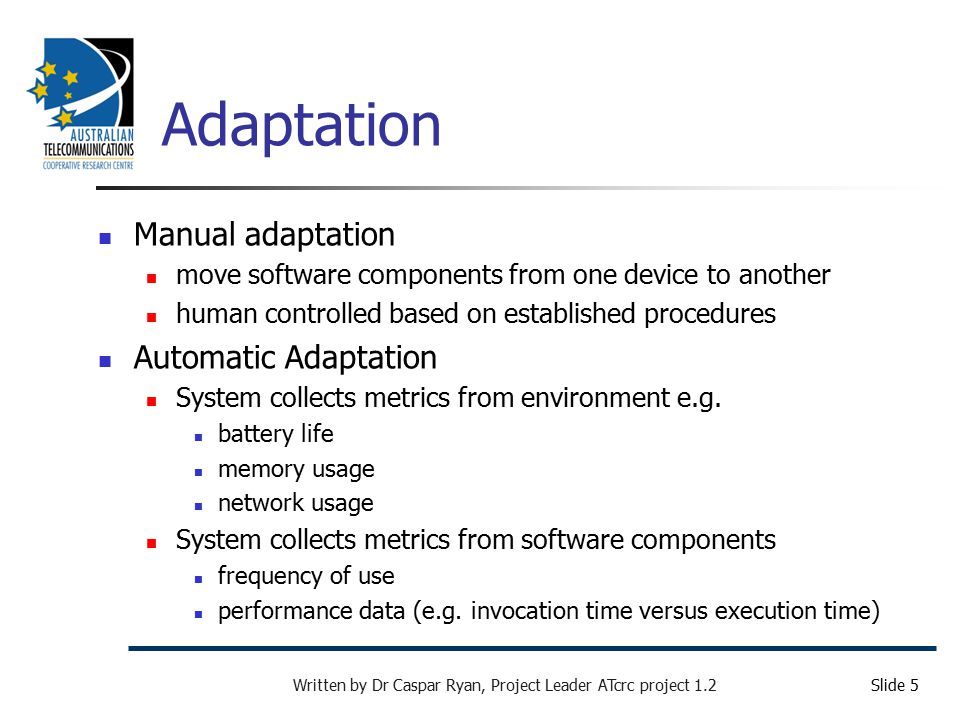 AUSTRALIAN TELECOMMUNICATIONS COOPERATIVE RESEARCH CENTRE

Adaptation

- Manual adaptation
  - move software components from one device to another
  - human controlled based on established procedures
- Automatic Adaptation
  - System collects metrics from environment e.g.
    - battery life
    - memory usage
    - network usage
  - System collects metrics from software components
    - frequency of use
    - performance data (e.g. invocation time versus execution time)

Written by Dr Caspar Ryan, Project Leader ATcrc project 1.2

Slide 5